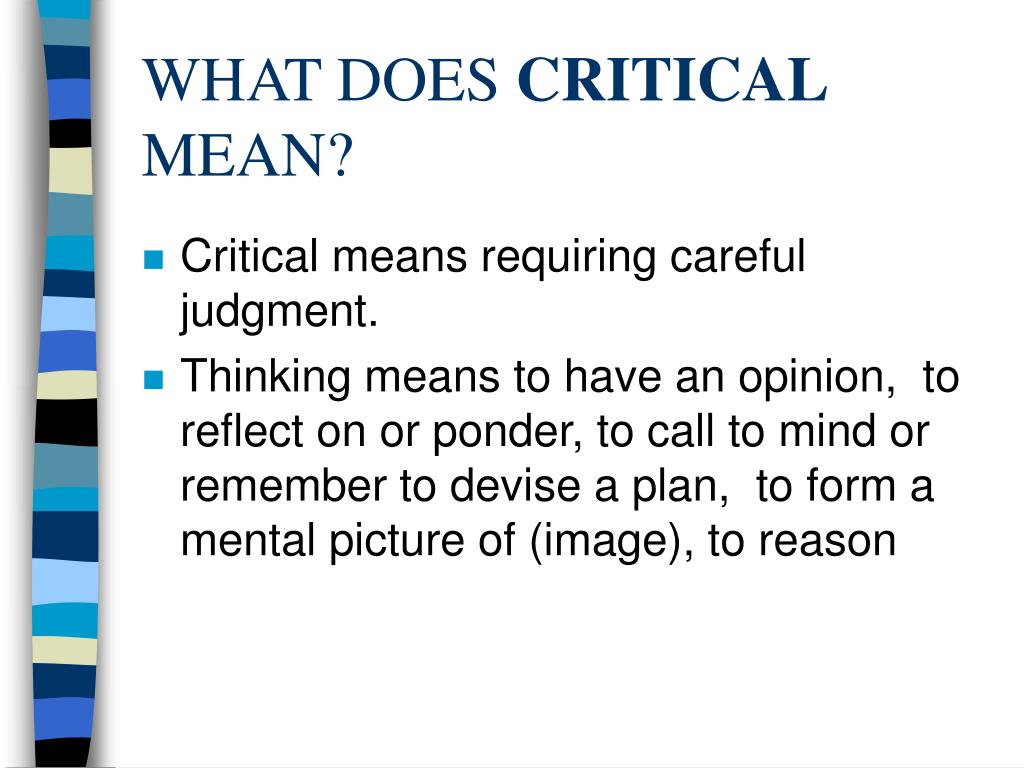 WHAT DOES CRITICAL MEAN?

- Critical means requiring careful judgment.
- Thinking means to have an opinion, to reflect on or ponder, to call to mind or remember to devise a plan, to form a mental picture of (image), to reason